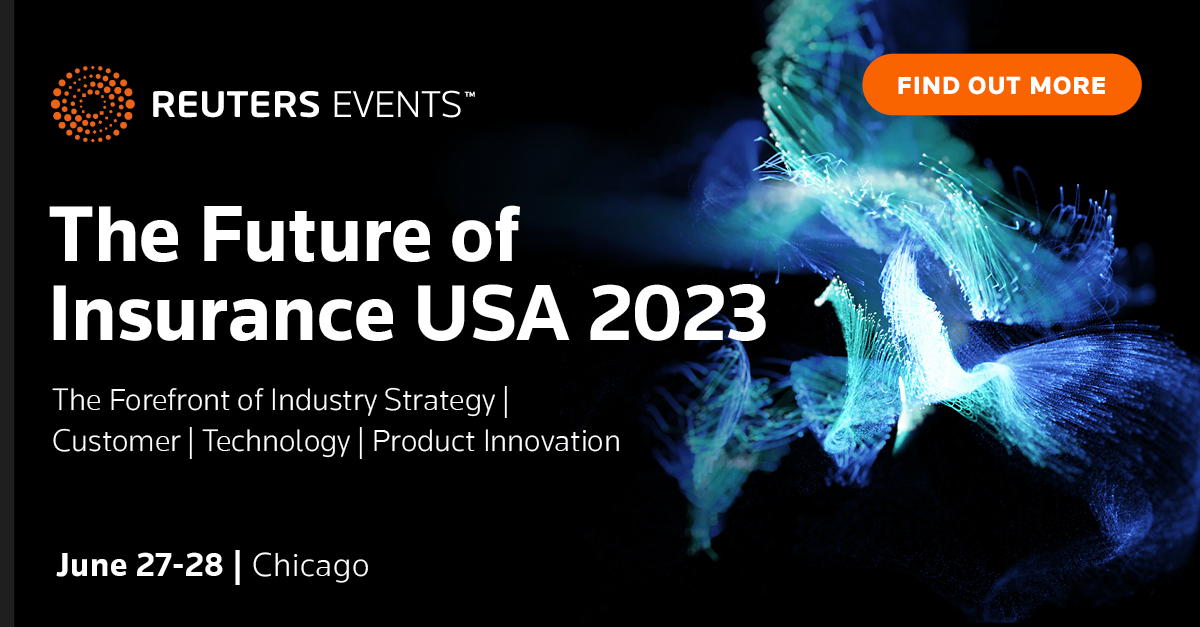 REUTERS EVENTS™

FIND OUT MORE

The Future of Insurance USA 2023

The Forefront of Industry Strategy | Customer | Technology | Product Innovation

June 27-28 | Chicago